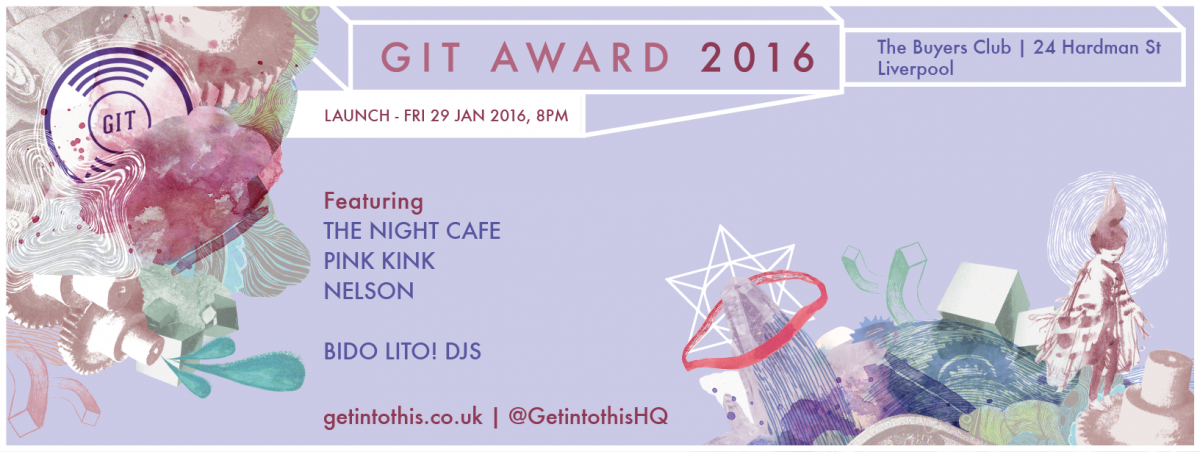 GIT

GIT AWARD 2016

The Buyers Club | 24 Hardman St Liverpool

LAUNCH - FRI 29 JAN 2016, 8PM

Featuring
THE NIGHT CAFE
PINK KINK
NELSON

BIDO LITO! DJS

getintothis.co.uk | @GetintothisHQ